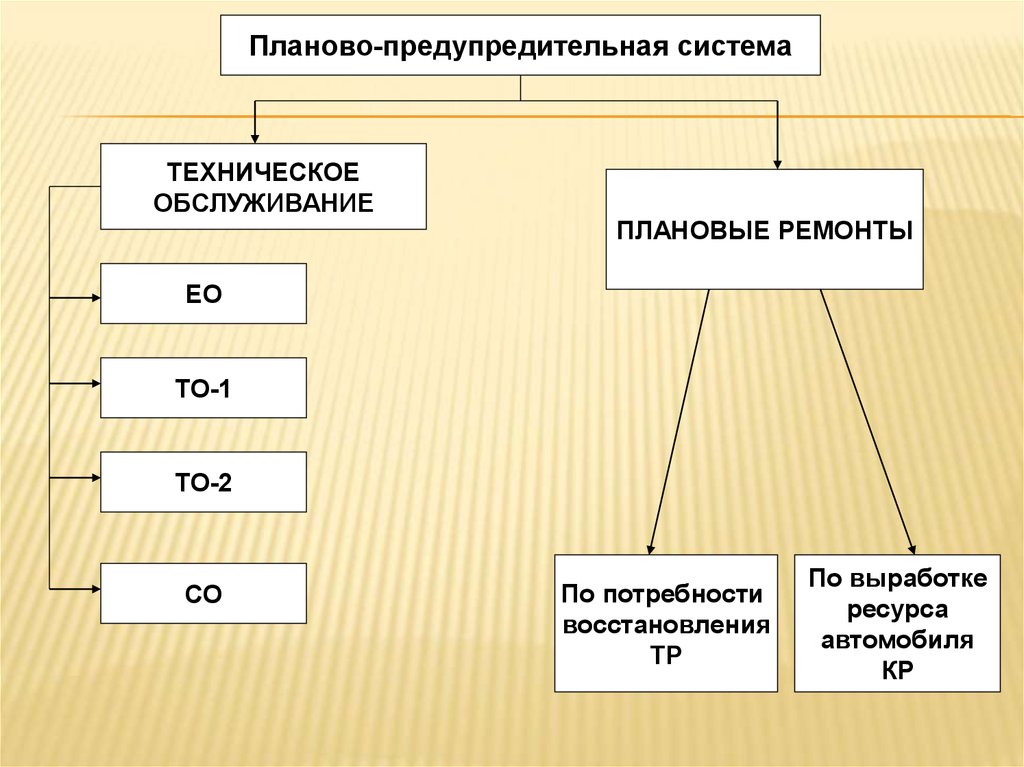 Планово-предупредительная система

ТЕХНИЧЕСКОЕ ОБСЛУЖИВАНИЕ

ЕО

ТО-1

ТО-2

СО

ПЛАНОВЫЕ РЕМОНТЫ

По потребности восстановления ТР

По выработке ресурса автомобиля КР